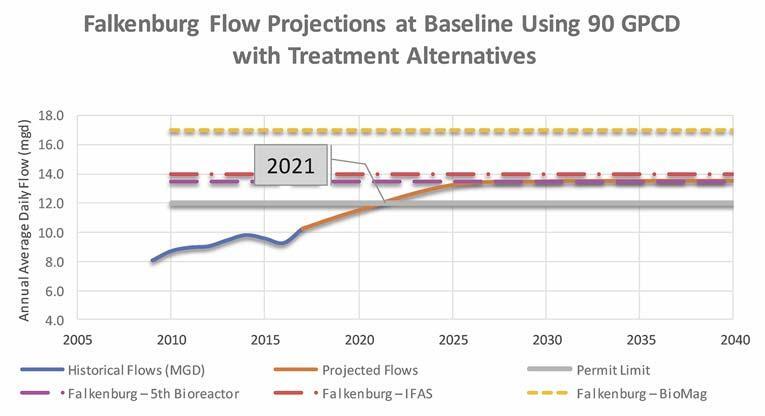 Falkenburg Flow Projections at Baseline Using 90 GPCD with Treatment Alternatives

Annual Average Daily Flow (mgd)

18.0
16.0
14.0
12.0
10.0
8.0
6.0
4.0

2021

2005 2010 2015 2020 2025 2030 2035 2040

Historical Flows (MGD)
Projected Flows
Permit Limit
Falkenburg – 5th Bioreactor
Falkenburg – IFAS
Falkenburg – BioMag